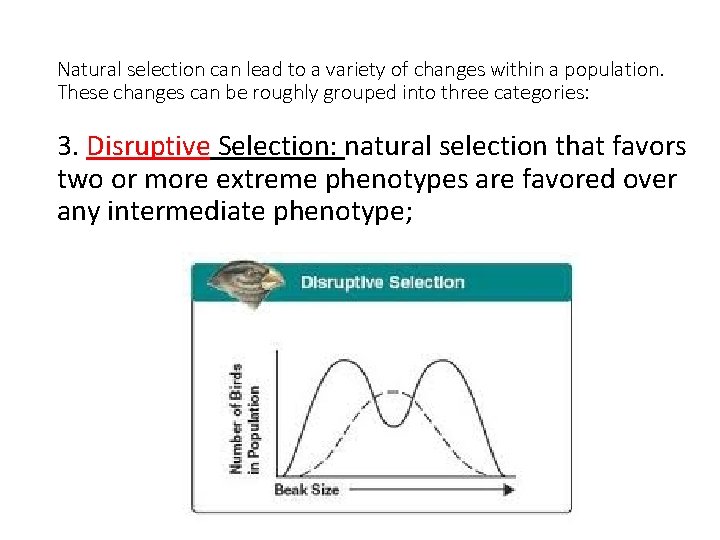 Natural selection can lead to a variety of changes within a population. These changes can be roughly grouped into three categories:

3. Disruptive Selection: natural selection that favors two or more extreme phenotypes are favored over any intermediate phenotype;

Disruptive Selection

Number of Birds in Population

Beak Size